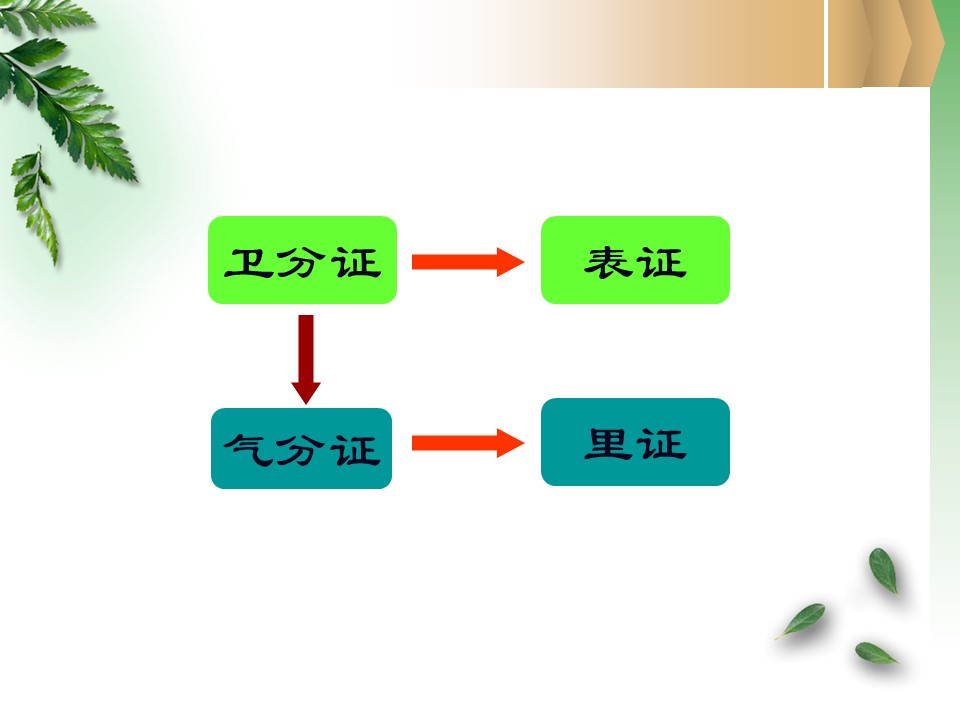 卫分证

表证

气分证

里证